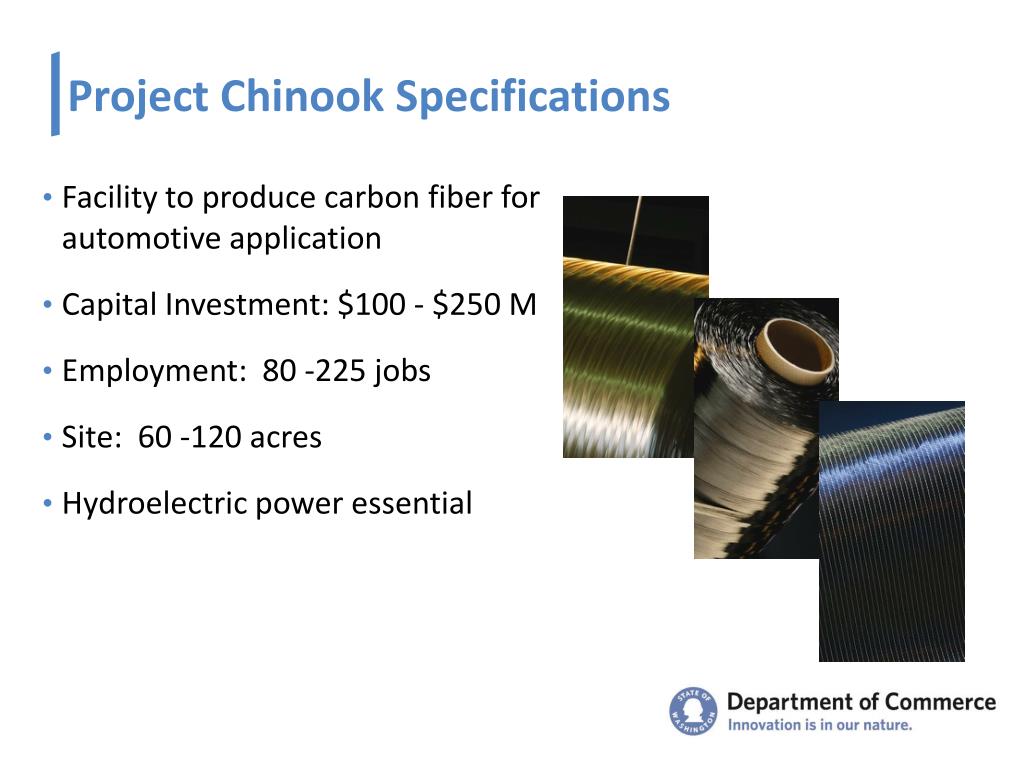 Project Chinook Specifications

• Facility to produce carbon fiber for automotive application

• Capital Investment: \$100 - \$250 M

• Employment: 80 -225 jobs

• Site: 60 -120 acres

• Hydroelectric power essential

STATE OF WASHINGTON
Department of Commerce
Innovation is in our nature.